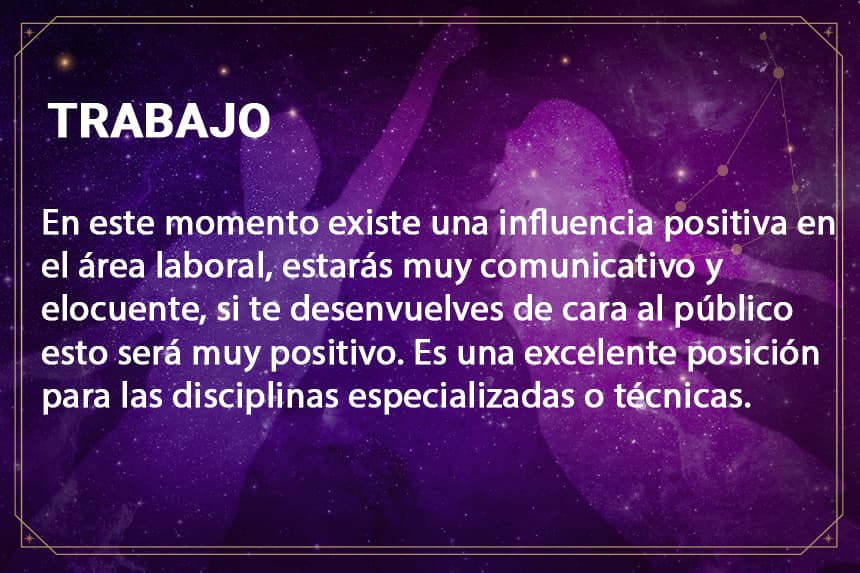 TRABAJO

En este momento existe una influencia positiva en el área laboral, estarás muy comunicativo y elocuente, si te desenvuelves de cara al público esto será muy positivo. Es una excelente posición para las disciplinas especializadas o técnicas.